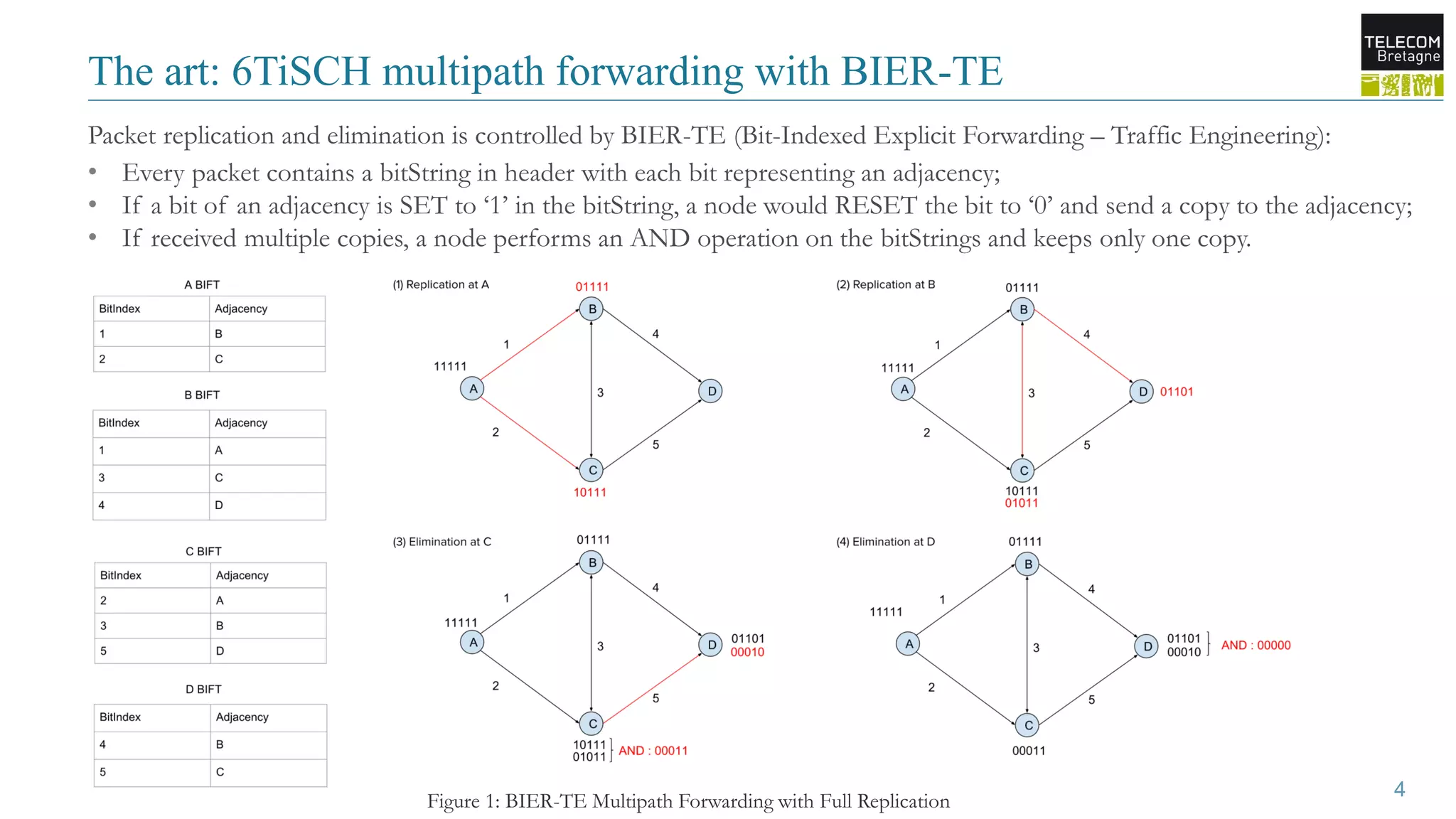 TELECOM Bretagne

The art: 6TiSCH multipath forwarding with BIER-TE

Packet replication and elimination is controlled by BIER-TE (Bit-Indexed Explicit Forwarding – Traffic Engineering):
• Every packet contains a bitString in header with each bit representing an adjacency;
• If a bit of an adjacency is SET to '1' in the bitString, a node would RESET the bit to '0' and send a copy to the adjacency;
• If received multiple copies, a node performs an AND operation on the bitStrings and keeps only one copy.

A BIFT

| BitIndex | Adjacency |
|---|---|
| 1 | B |
| 2 | C |

B BIFT

| BitIndex | Adjacency |
|---|---|
| 1 | A |
| 3 | C |
| 4 | D |

C BIFT

| BitIndex | Adjacency |
|---|---|
| 2 | A |
| 3 | B |
| 5 | D |

D BIFT

| BitIndex | Adjacency |
|---|---|
| 4 | B |
| 5 | C |

(1) Replication at A
01111 B 1 4 11111 A 3 D 2 5 C 10111

(2) Replication at B
01111 B 1 4 11111 A 3 D 01101 2 5 C 10111 01011

(3) Elimination at C
01111 B 1 4 11111 A 3 D 01101 00010 2 5 C 10111 01011 AND : 00011

(4) Elimination at D
01111 B 1 4 11111 A 3 D 01101 00010 AND : 00000 2 5 C 00011

Figure 1: BIER-TE Multipath Forwarding with Full Replication

4